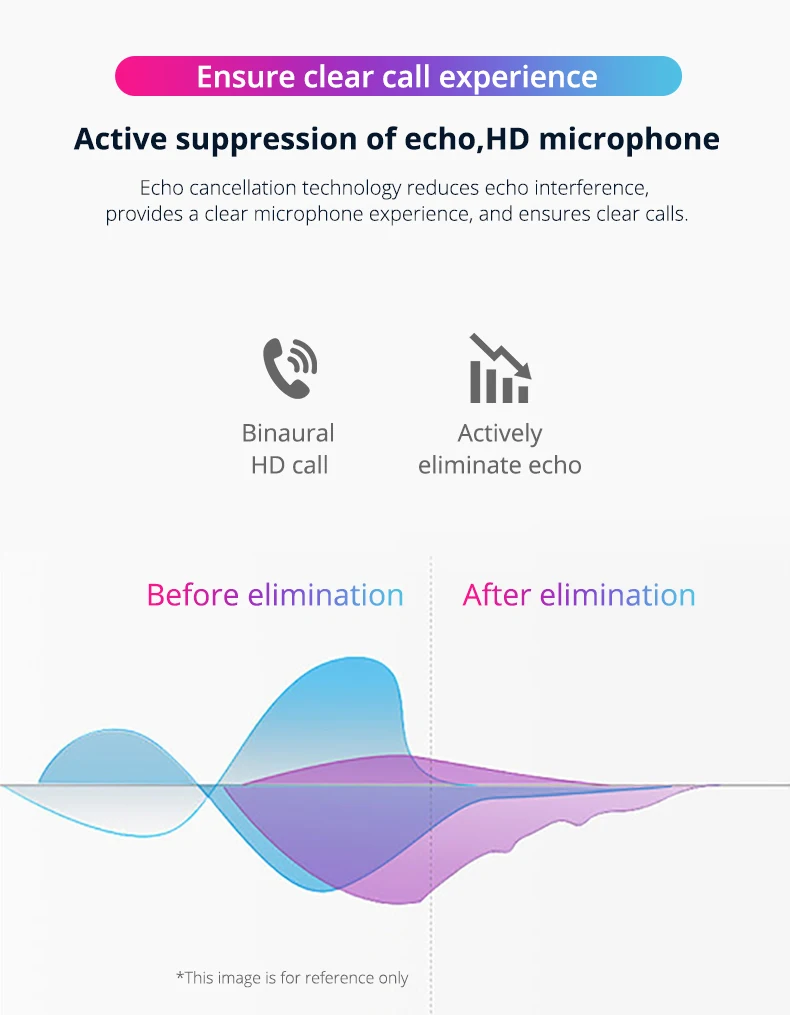 Ensure clear call experience

Active suppression of echo,HD microphone

Echo cancellation technology reduces echo interference, provides a clear microphone experience, and ensures clear calls.

Binaural HD call

Actively eliminate echo

Before elimination

After elimination

*This image is for reference only